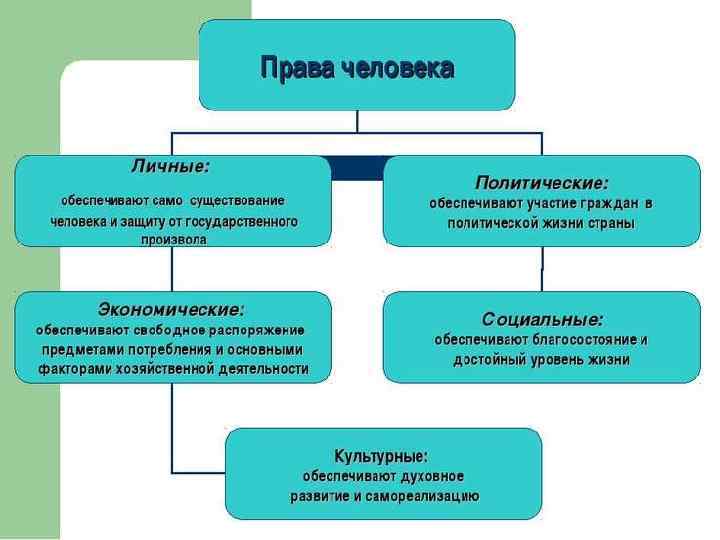 Права человека

Личные:
обеспечивают само существование человека и защиту от государственного произвола

Политические:
обеспечивают участие граждан в политической жизни страны

Экономические:
обеспечивают свободное распоряжение предметами потребления и основными факторами хозяйственной деятельности

Социальные:
обеспечивают благосостояние и достойный уровень жизни

Культурные:
обеспечивают духовное развитие и самореализацию